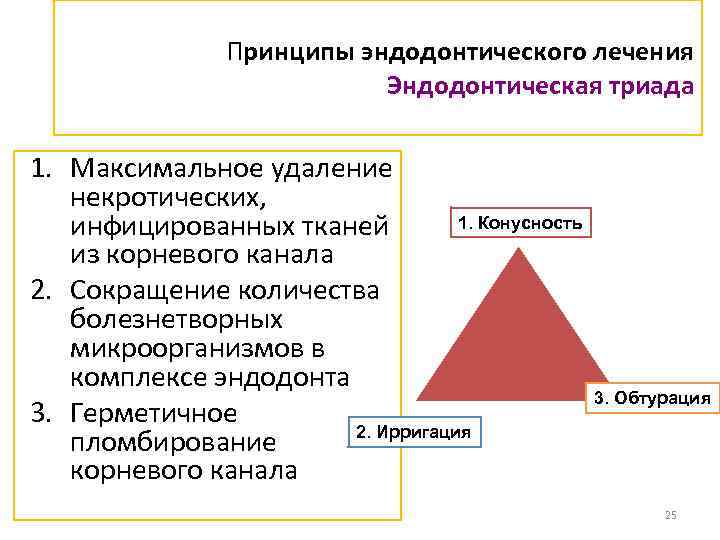 Принципы эндодонтического лечения
Эндодонтическая триада

1. Максимальное удаление некротических, инфицированных тканей из корневого канала
2. Сокращение количества болезнетворных микроорганизмов в комплексе эндодонта
3. Герметичное пломбирование корневого канала

1. Конусность

3. Обтурация

2. Ирригация

25